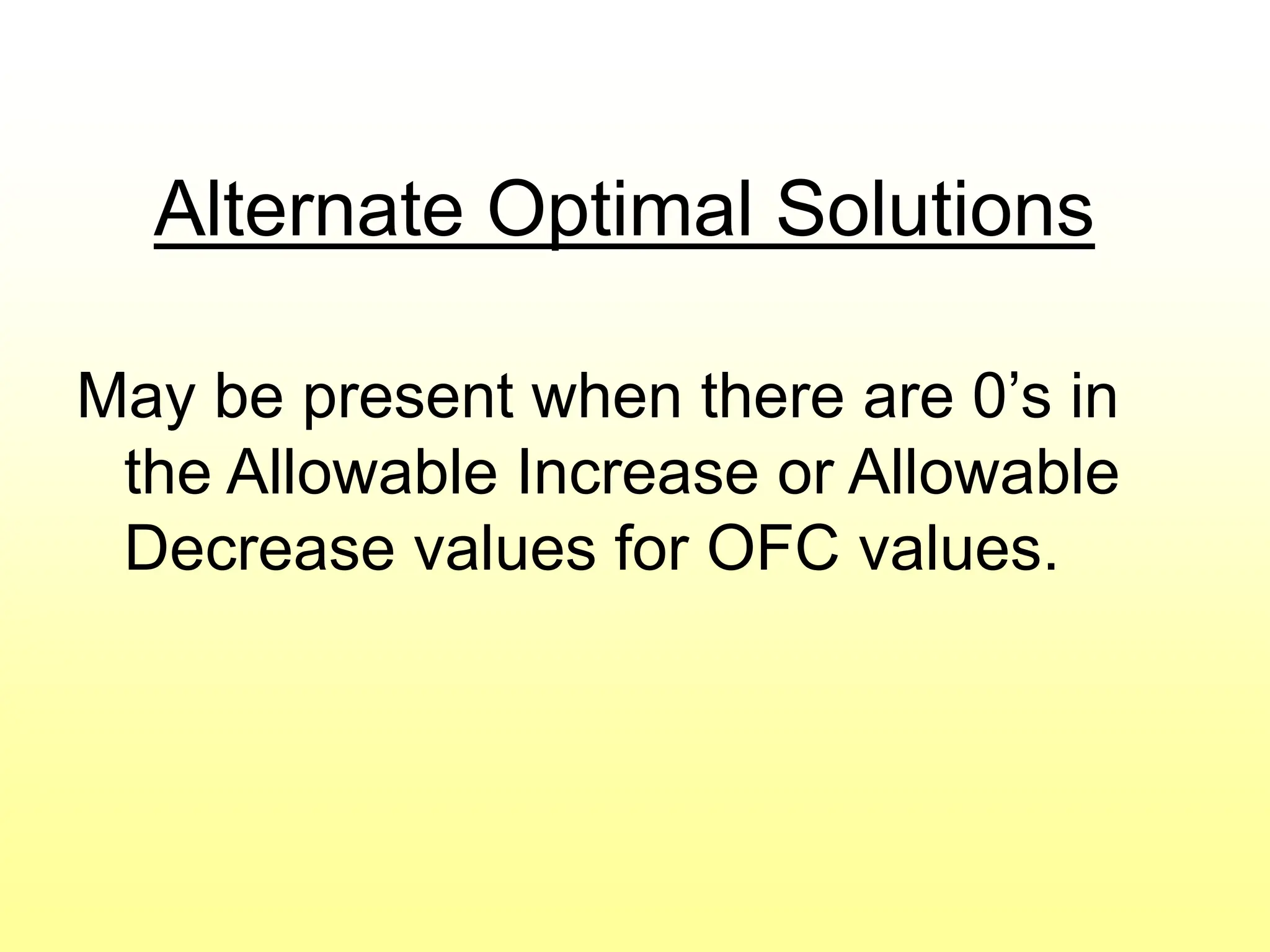 Alternate Optimal Solutions

May be present when there are 0’s in the Allowable Increase or Allowable Decrease values for OFC values.